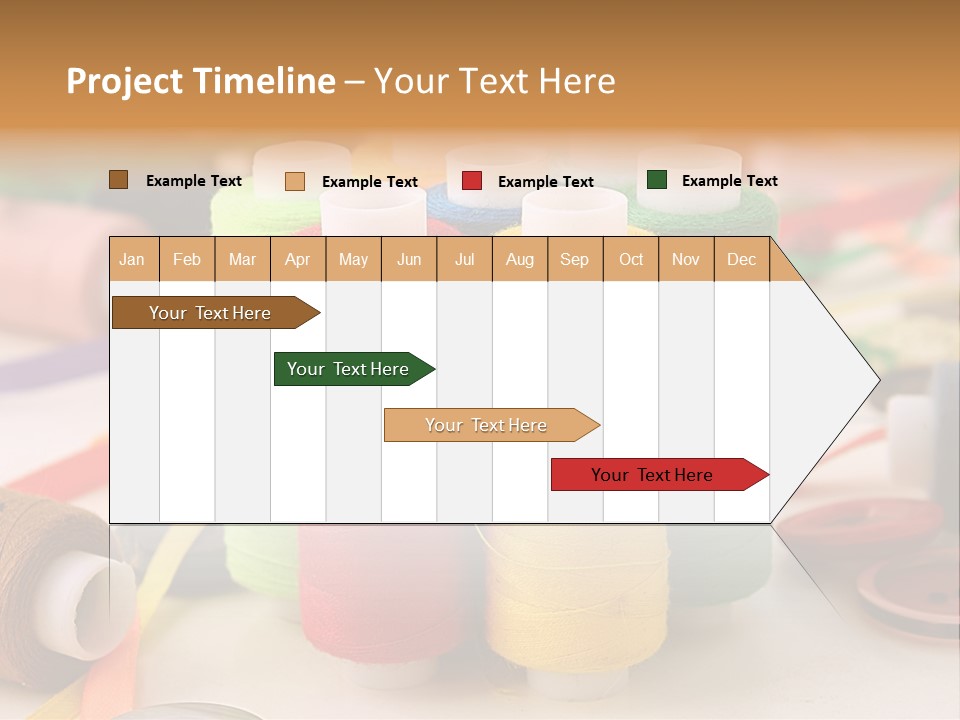 Project Timeline – Your Text Here

Example Text
Example Text
Example Text
Example Text

| Jan | Feb | Mar | Apr | May | Jun | Jul | Aug | Sep | Oct | Nov | Dec |
|---|---|---|---|---|---|---|---|---|---|---|---|

Your Text Here

Your Text Here

Your Text Here

Your Text Here